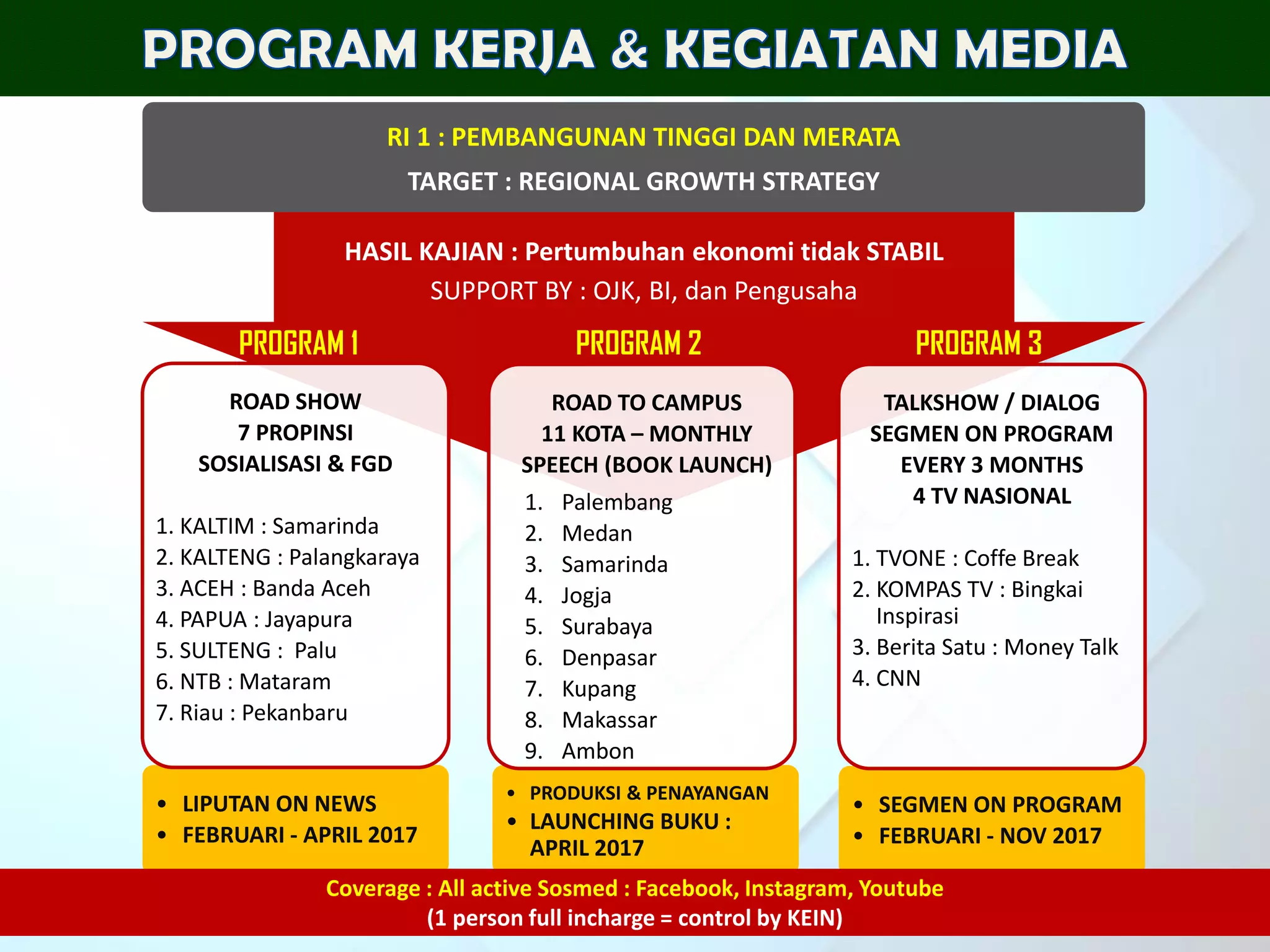 PROGRAM KERJA & KEGIATAN MEDIA

RI 1 : PEMBANGUNAN TINGGI DAN MERATA

TARGET : REGIONAL GROWTH STRATEGY

HASIL KAJIAN : Pertumbuhan ekonomi tidak STABIL

SUPPORT BY : OJK, BI, dan Pengusaha

PROGRAM 1

ROAD SHOW
7 PROPINSI
SOSIALISASI & FGD

1. KALTIM : Samarinda
2. KALTENG : Palangkaraya
3. ACEH : Banda Aceh
4. PAPUA : Jayapura
5. SULTENG : Palu
6. NTB : Mataram
7. Riau : Pekanbaru

• LIPUTAN ON NEWS
• FEBRUARI - APRIL 2017

PROGRAM 2

ROAD TO CAMPUS
11 KOTA – MONTHLY
SPEECH (BOOK LAUNCH)

1. Palembang
2. Medan
3. Samarinda
4. Jogja
5. Surabaya
6. Denpasar
7. Kupang
8. Makassar
9. Ambon

• PRODUKSI & PENAYANGAN
• LAUNCHING BUKU : APRIL 2017

PROGRAM 3

TALKSHOW / DIALOG
SEGMEN ON PROGRAM
EVERY 3 MONTHS
4 TV NASIONAL

1. TVONE : Coffe Break
2. KOMPAS TV : Bingkai Inspirasi
3. Berita Satu : Money Talk
4. CNN

• SEGMEN ON PROGRAM
• FEBRUARI - NOV 2017

Coverage : All active Sosmed : Facebook, Instagram, Youtube
(1 person full incharge = control by KEIN)